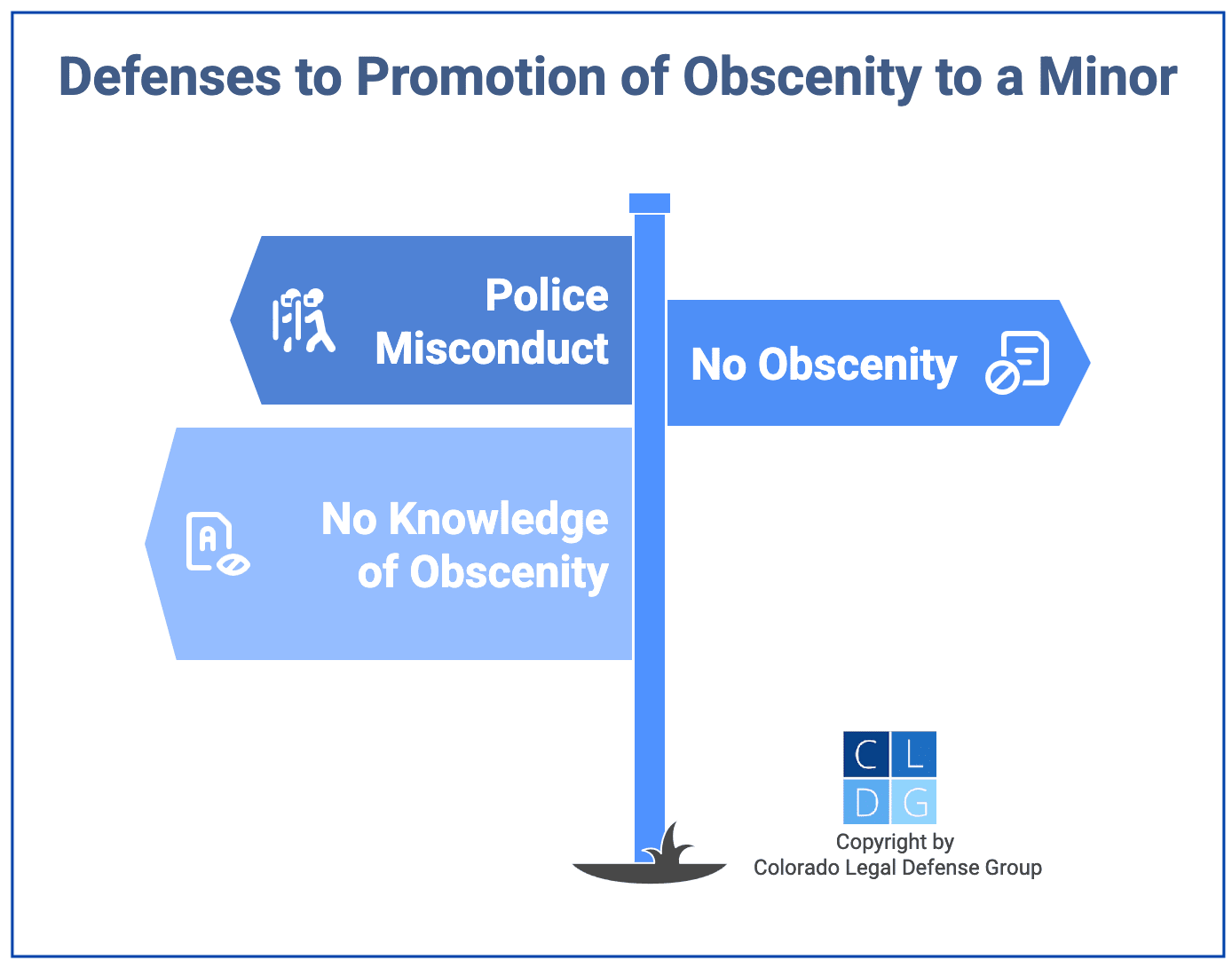 Defenses to Promotion of Obscenity to a Minor

Police Misconduct

No Obscenity

No Knowledge of Obscenity

C L
D G

Copyright by
Colorado Legal Defense Group